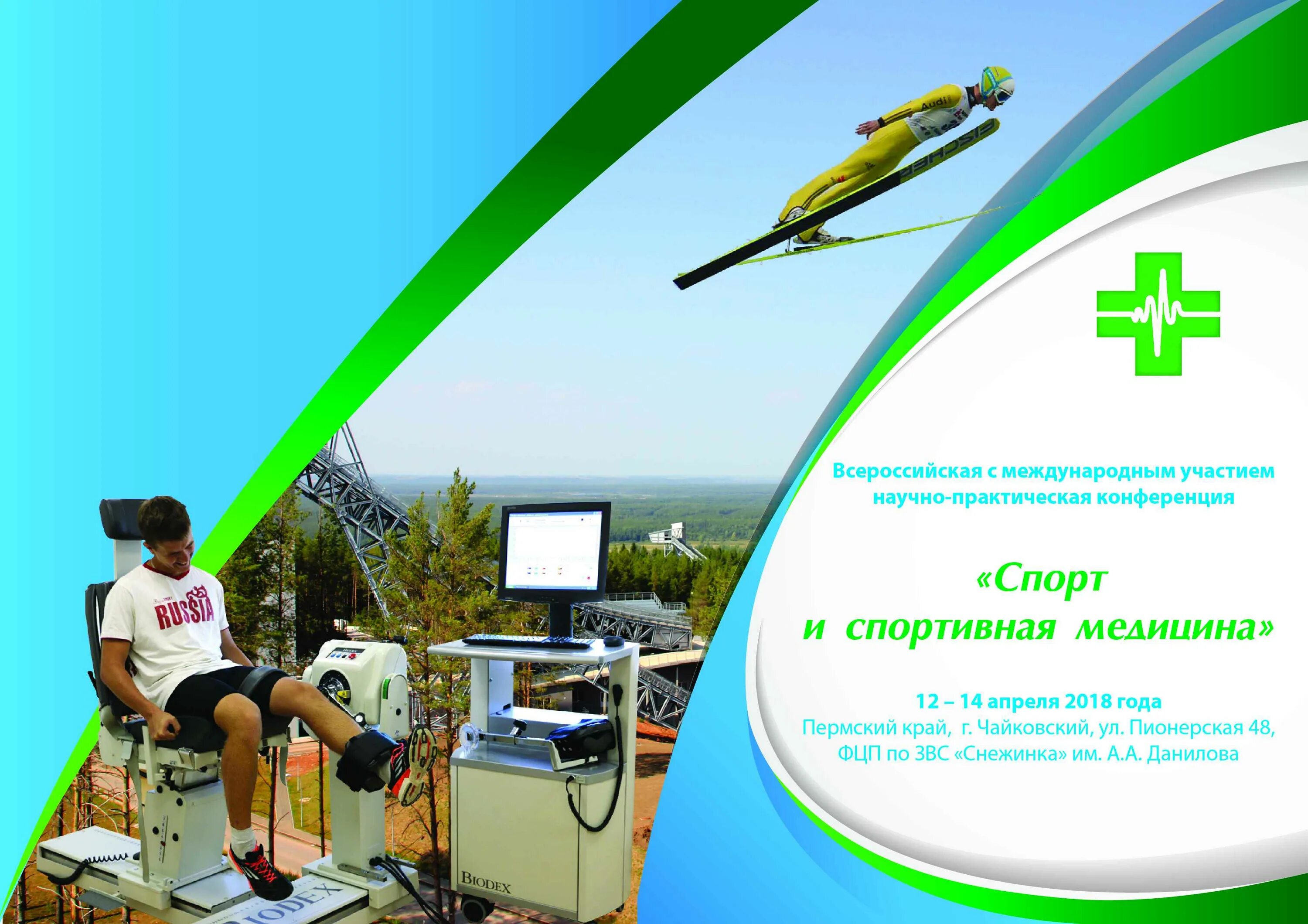 Audi

FISCHER

RUSSIA

BIODEX

BIODEX

Всероссийская с международным участием научно-практическая конференция

«Спорт и спортивная медицина»

12 – 14 апреля 2018 года
Пермский край, г. Чайковский, ул. Пионерская 48,
ФЦП по ЗВС «Снежинка» им. А.А. Данилова